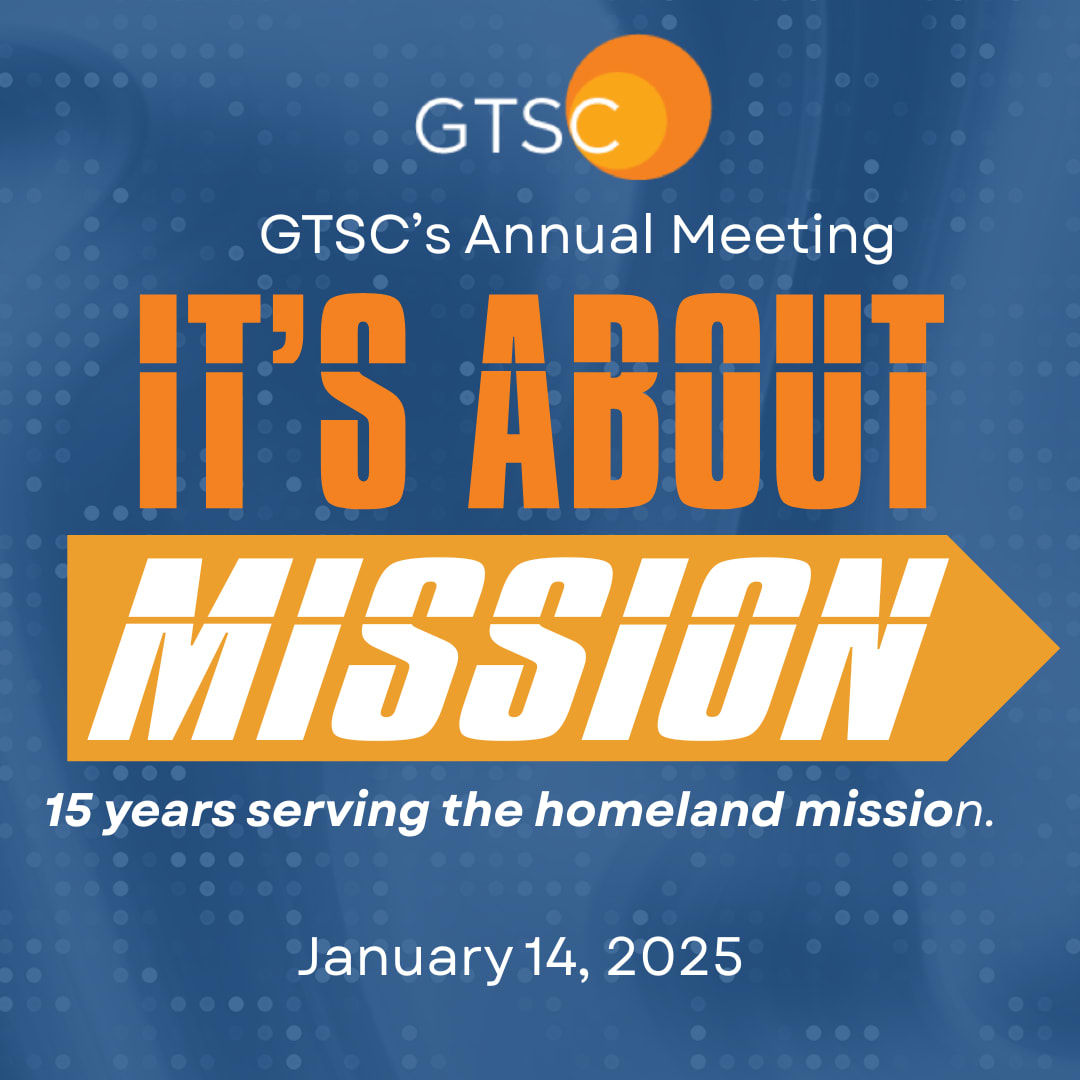 GTSC

GTSC's Annual Meeting

IT'S ABOUT

MISSION

15 years serving the homeland mission.

January 14, 2025